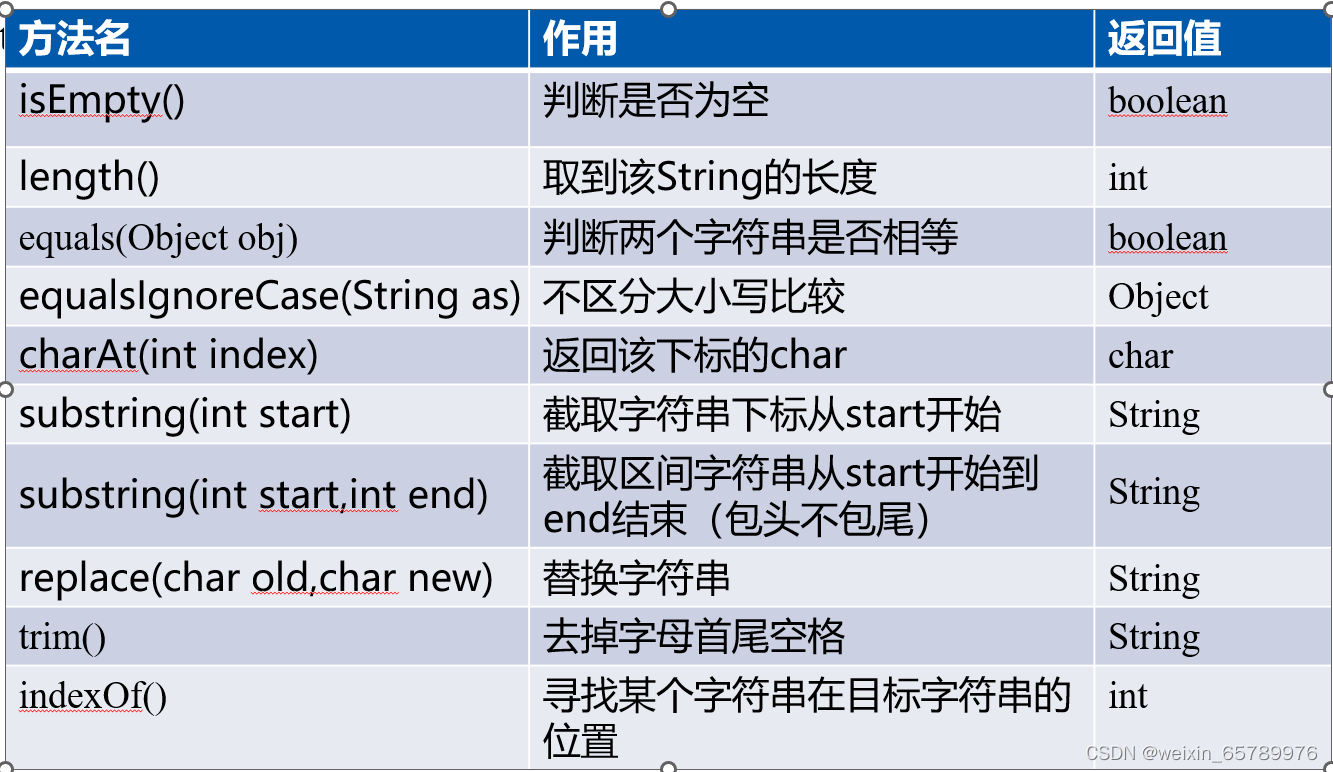 | 方法名 | 作用 | 返回值 |
|---|---|---|
| isEmpty() | 判断是否为空 | boolean |
| length() | 取到该String的长度 | int |
| equals(Object obj) | 判断两个字符串是否相等 | boolean |
| equalsIgnoreCase(String as) | 不区分大小写比较 | Object |
| charAt(int index) | 返回该下标的char | char |
| substring(int start) | 截取字符串下标从start开始 | String |
| substring(int start,int end) | 截取区间字符串从start开始到end结束（包头不包尾） | String |
| replace(char old,char new) | 替换字符串 | String |
| trim() | 去掉字母首尾空格 | String |
| indexOf() | 寻找某个字符串在目标字符串的位置 | int |

CSDN @weixin_65789976